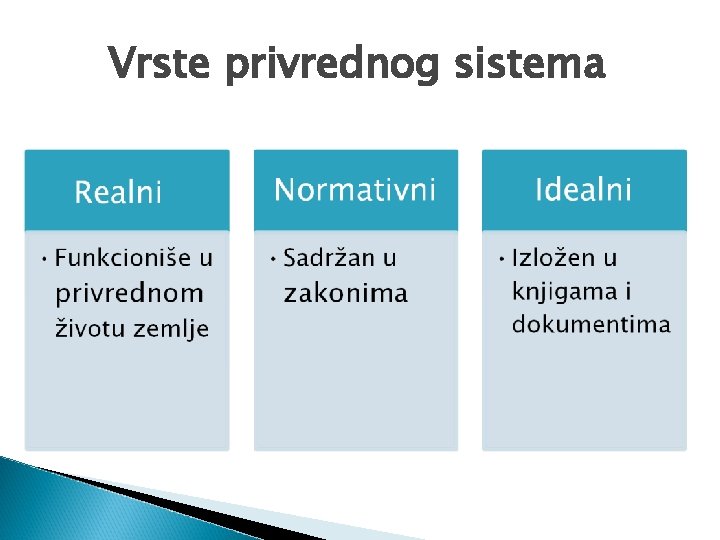 Vrste privrednog sistema

Realni

• Funkcioniše u privrednom životu zemlje

Normativni

• Sadržan u zakonima

Idealni

• Izložen u knjigama i dokumentima